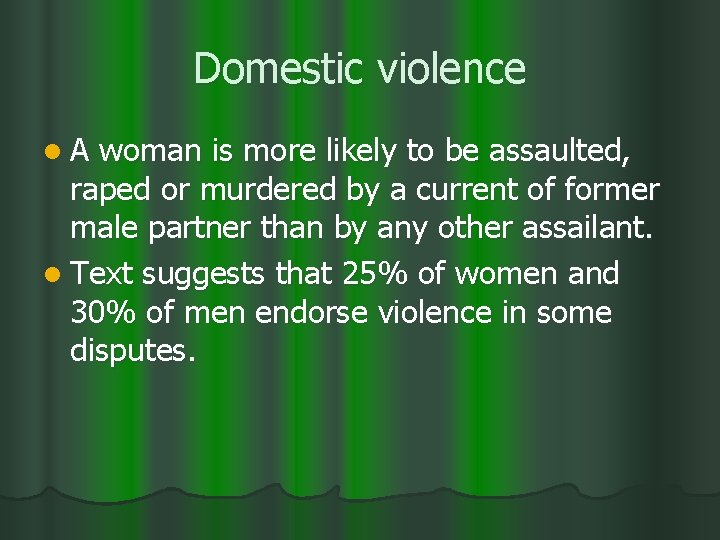 Domestic violence

- A woman is more likely to be assaulted, raped or murdered by a current of former male partner than by any other assailant.
- Text suggests that 25% of women and 30% of men endorse violence in some disputes.